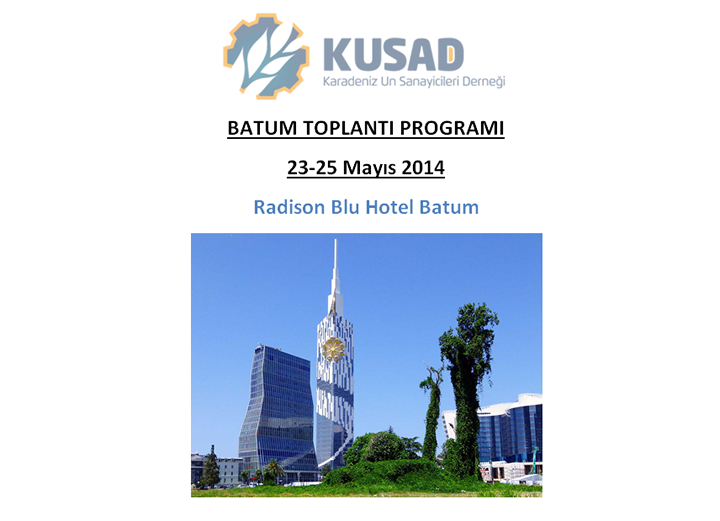 KUSAD
Karadeniz Un Sanayicileri Derneği

BATUM TOPLANTI PROGRAMI

23-25 Mayıs 2014

Radison Blu Hotel Batum